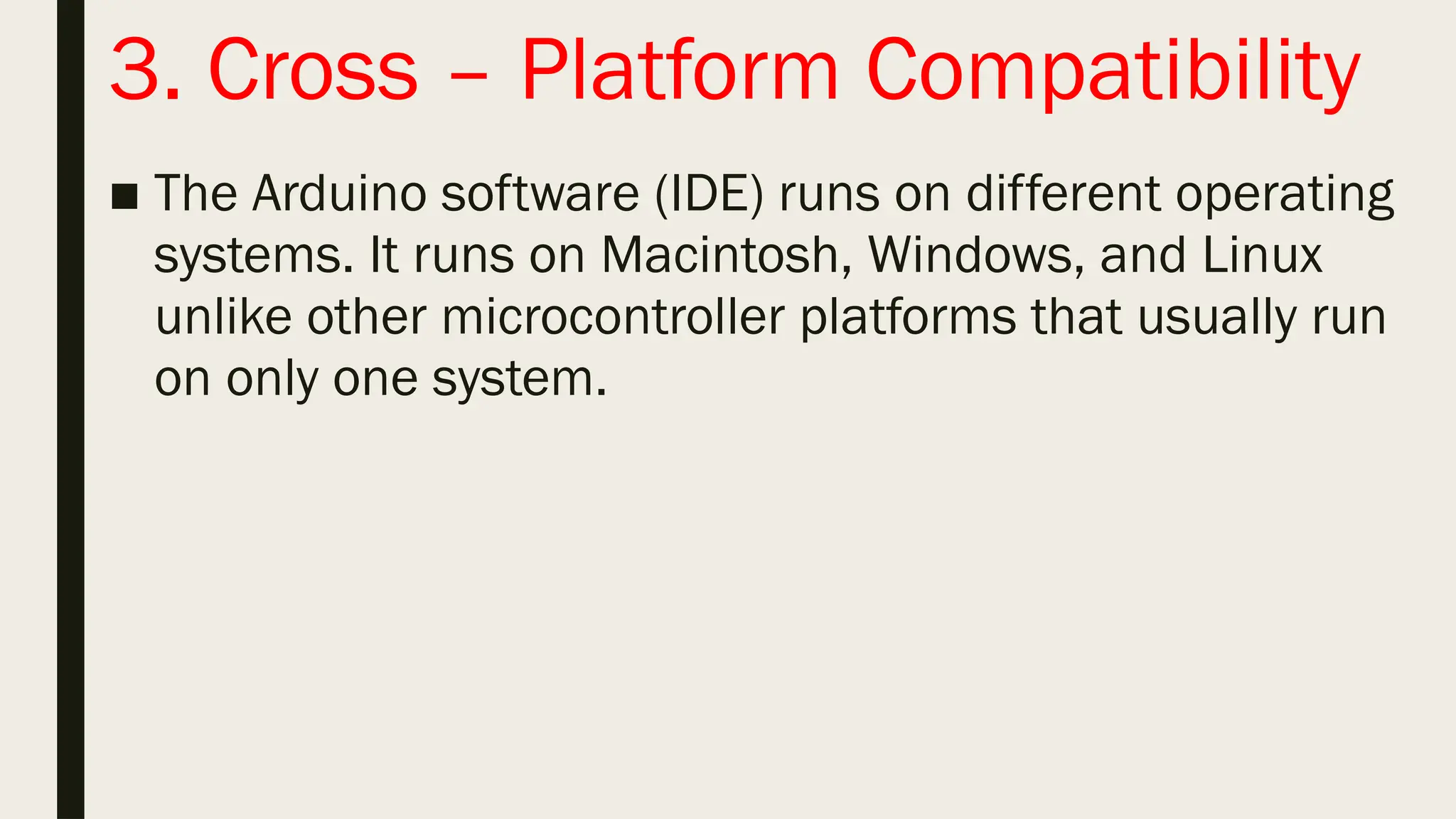 3. Cross – Platform Compatibility

■ The Arduino software (IDE) runs on different operating systems. It runs on Macintosh, Windows, and Linux unlike other microcontroller platforms that usually run on only one system.